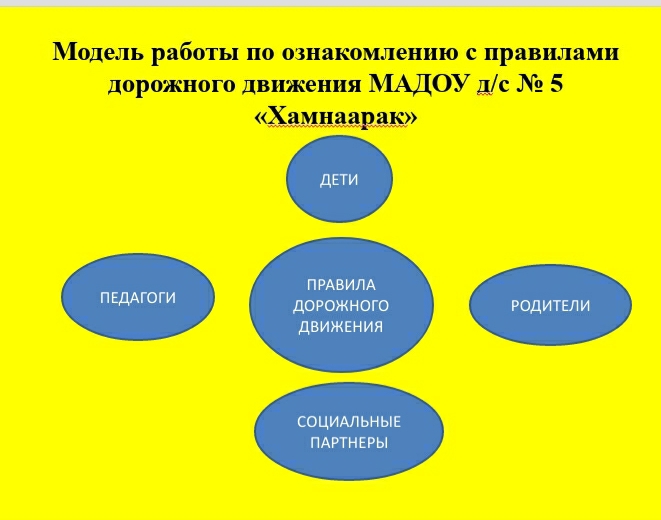 Модель работы по ознакомлению с правилами дорожного движения МАДОУ д/с № 5 «Хамнаарак»

ДЕТИ

ПЕДАГОГИ

ПРАВИЛА ДОРОЖНОГО ДВИЖЕНИЯ

РОДИТЕЛИ

СОЦИАЛЬНЫЕ ПАРТНЕРЫ